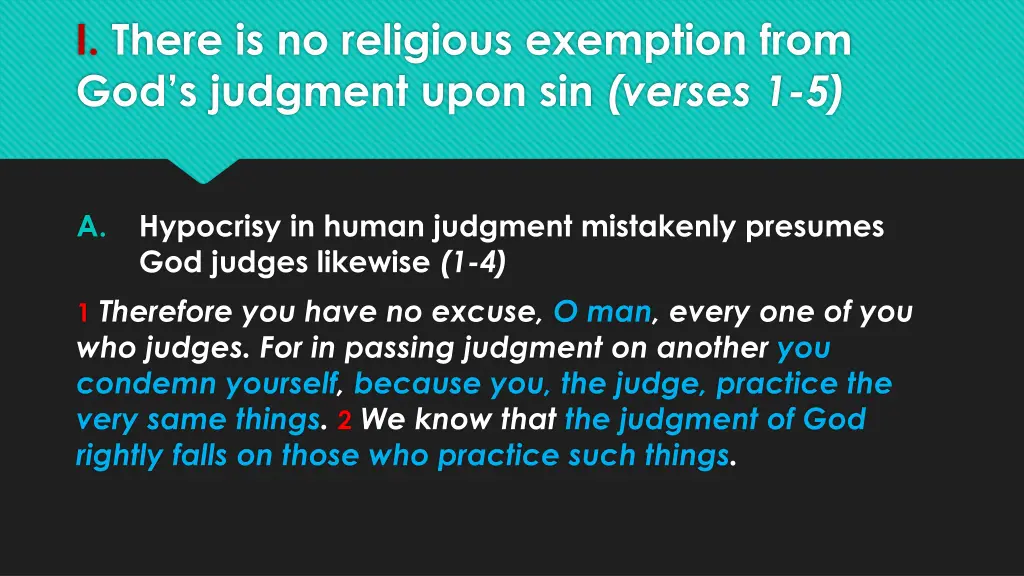 I. There is no religious exemption from God's judgment upon sin (verses 1-5)

A. Hypocrisy in human judgment mistakenly presumes God judges likewise (1-4)

1 Therefore you have no excuse, O man, every one of you who judges. For in passing judgment on another you condemn yourself, because you, the judge, practice the very same things. 2 We know that the judgment of God rightly falls on those who practice such things.